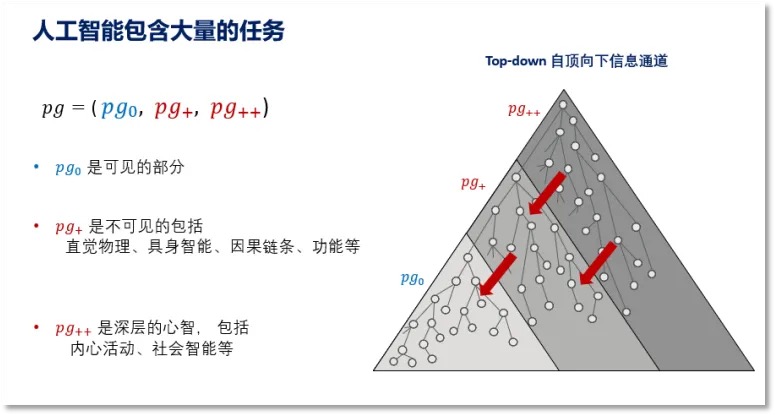 人工智能包含大量的任务

$pg = (pg_0, pg_+, pg_{++})$

• $pg_0$ 是可见的部分

• $pg_+$ 是不可见的包括
直觉物理、具身智能、因果链条、功能等

• $pg_{++}$ 是深层的心智， 包括
内心活动、社会智能等

Top-down 自顶向下信息通道

$pg_{++}$

$pg_+$

$pg_0$